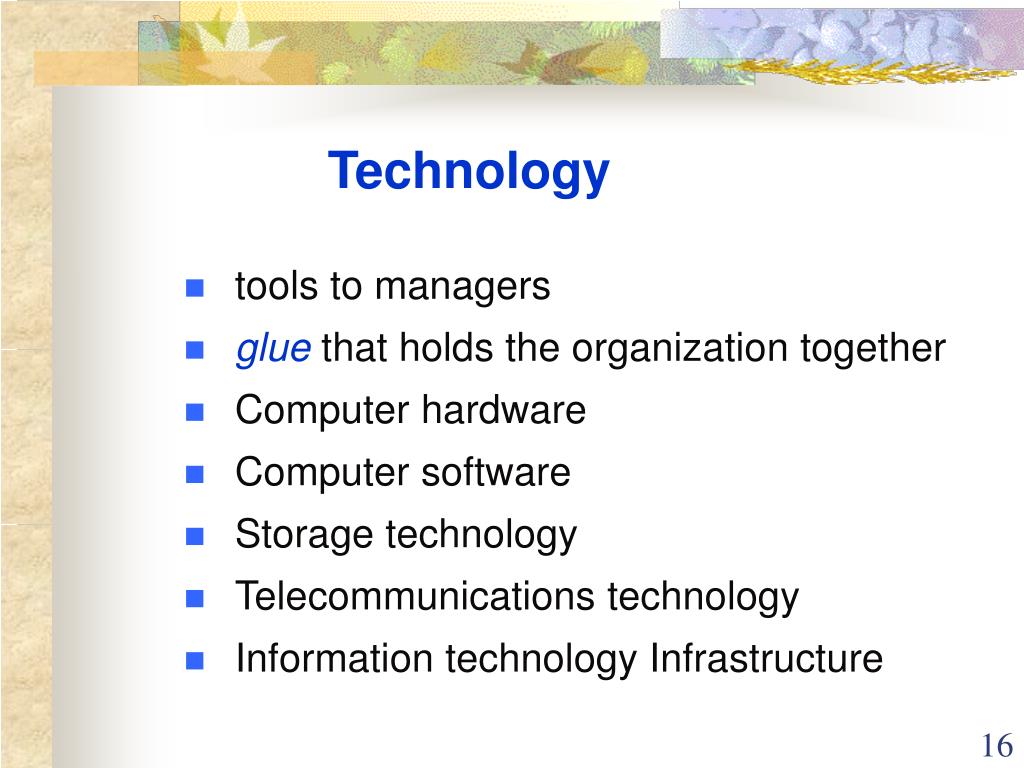 Technology

- tools to managers
- glue that holds the organization together
- Computer hardware
- Computer software
- Storage technology
- Telecommunications technology
- Information technology Infrastructure

16